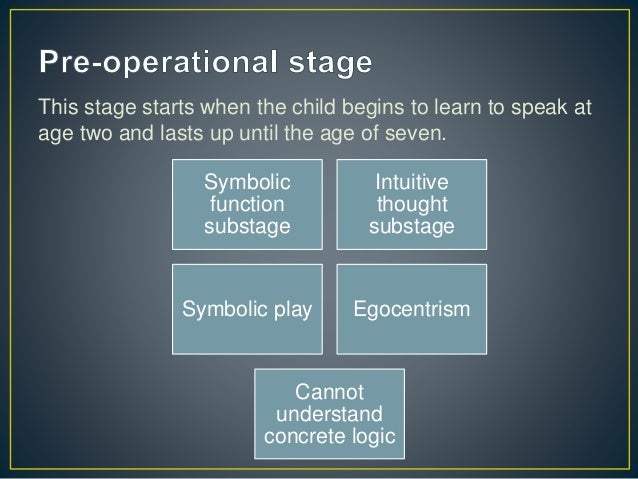 Pre-operational stage

This stage starts when the child begins to learn to speak at age two and lasts up until the age of seven.

Symbolic function substage

Intuitive thought substage

Symbolic play

Egocentrism

Cannot understand concrete logic